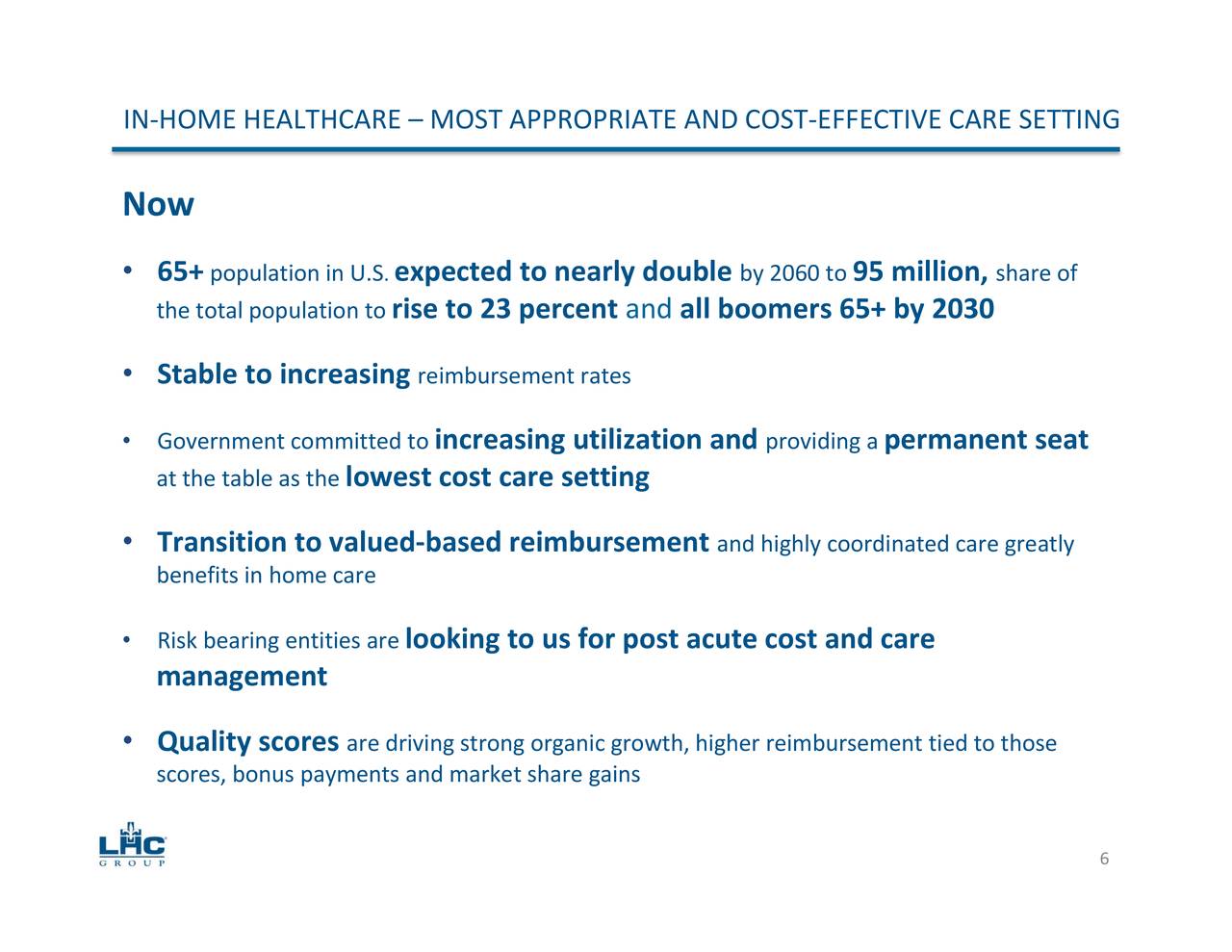 IN-HOME HEALTHCARE – MOST APPROPRIATE AND COST-EFFECTIVE CARE SETTING

Now

• 65+ population in U.S. expected to nearly double by 2060 to 95 million, share of the total population to rise to 23 percent and all boomers 65+ by 2030

• Stable to increasing reimbursement rates

• Government committed to increasing utilization and providing a permanent seat at the table as the lowest cost care setting

• Transition to valued-based reimbursement and highly coordinated care greatly benefits in home care

• Risk bearing entities are looking to us for post acute cost and care management

• Quality scores are driving strong organic growth, higher reimbursement tied to those scores, bonus payments and market share gains

LHC GROUP

6